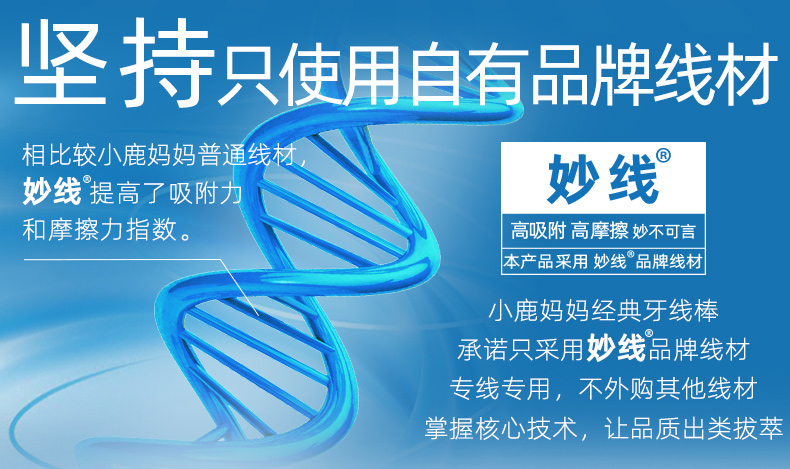 坚持只使用自有品牌线材

相比较小鹿妈妈普通线材，妙线®提高了吸附力和摩擦力指数。

妙线®

高吸附 高摩擦 妙不可言

本产品采用 妙线®品牌线材

小鹿妈妈经典牙线棒
承诺只采用妙线®品牌线材
专线专用，不外购其他线材
掌握核心技术，让品质出类拔萃